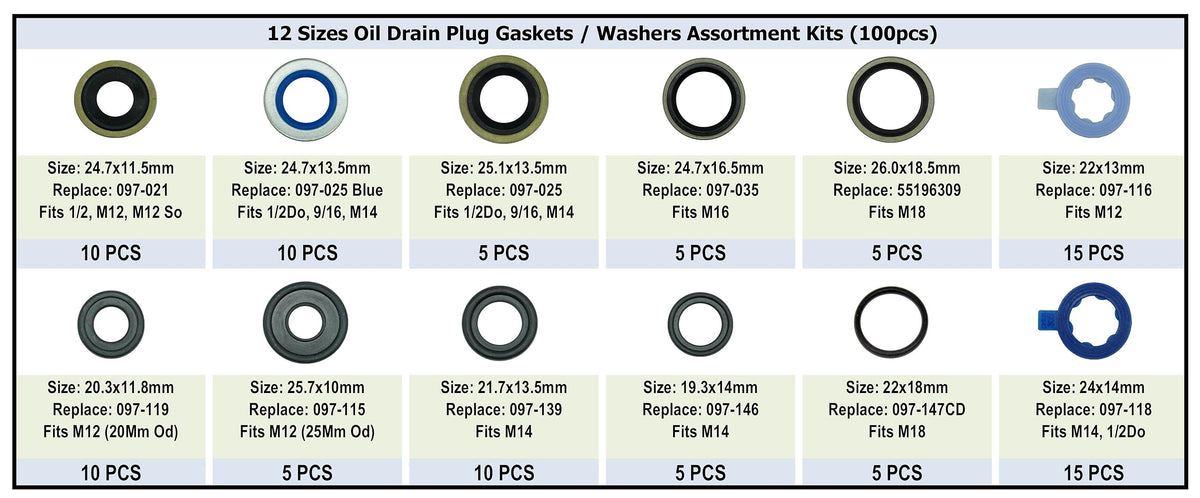 12 Sizes Oil Drain Plug Gaskets / Washers Assortment Kits (100pcs)

Size: 24.7x11.5mm
Replace: 097-021
Fits 1/2, M12, M12 So

10 PCS

Size: 24.7x13.5mm
Replace: 097-025 Blue
Fits 1/2Do, 9/16, M14

10 PCS

Size: 25.1x13.5mm
Replace: 097-025
Fits 1/2Do, 9/16, M14

5 PCS

Size: 24.7x16.5mm
Replace: 097-035
Fits M16

5 PCS

Size: 26.0x18.5mm
Replace: 55196309
Fits M18

5 PCS

Size: 22x13mm
Replace: 097-116
Fits M12

15 PCS

Size: 20.3x11.8mm
Replace: 097-119
Fits M12 (20Mm Od)

10 PCS

Size: 25.7x10mm
Replace: 097-115
Fits M12 (25Mm Od)

5 PCS

Size: 21.7x13.5mm
Replace: 097-139
Fits M14

10 PCS

Size: 19.3x14mm
Replace: 097-146
Fits M14

5 PCS

Size: 22x18mm
Replace: 097-147CD
Fits M18

5 PCS

Size: 24x14mm
Replace: 097-118
Fits M14, 1/2Do

15 PCS